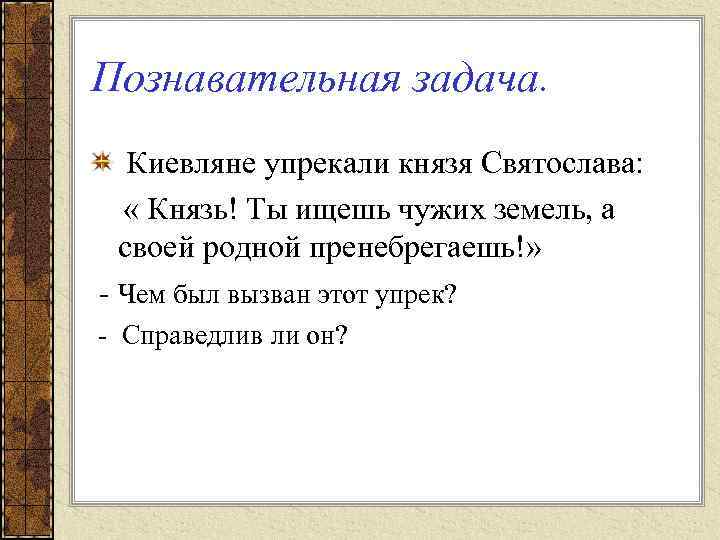 Познавательная задача.

Киевляне упрекали князя Святослава:

« Князь! Ты ищешь чужих земель, а своей родной пренебрегаешь!»

- Чем был вызван этот упрек?

- Справедлив ли он?